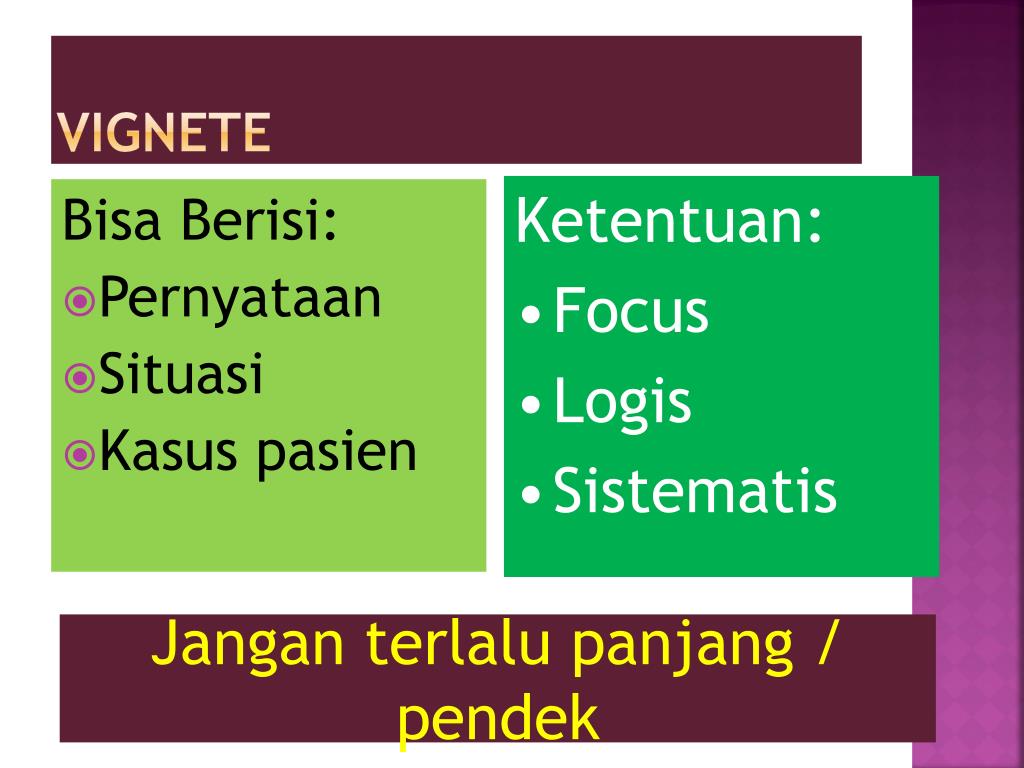 VIGNETE

Bisa Berisi:
Pernyataan
Situasi
Kasus pasien

Ketentuan:
• Focus
• Logis
• Sistematis

Jangan terlalu panjang / pendek